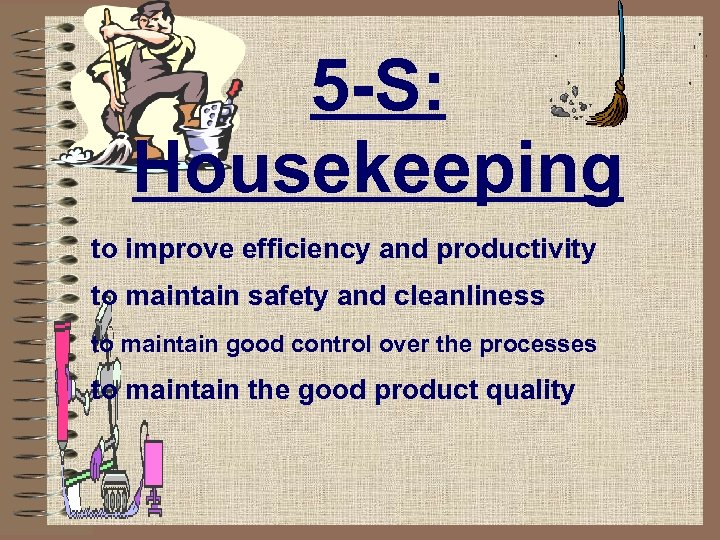 5-S:
Housekeeping

to improve efficiency and productivity

to maintain safety and cleanliness

to maintain good control over the processes

to maintain the good product quality